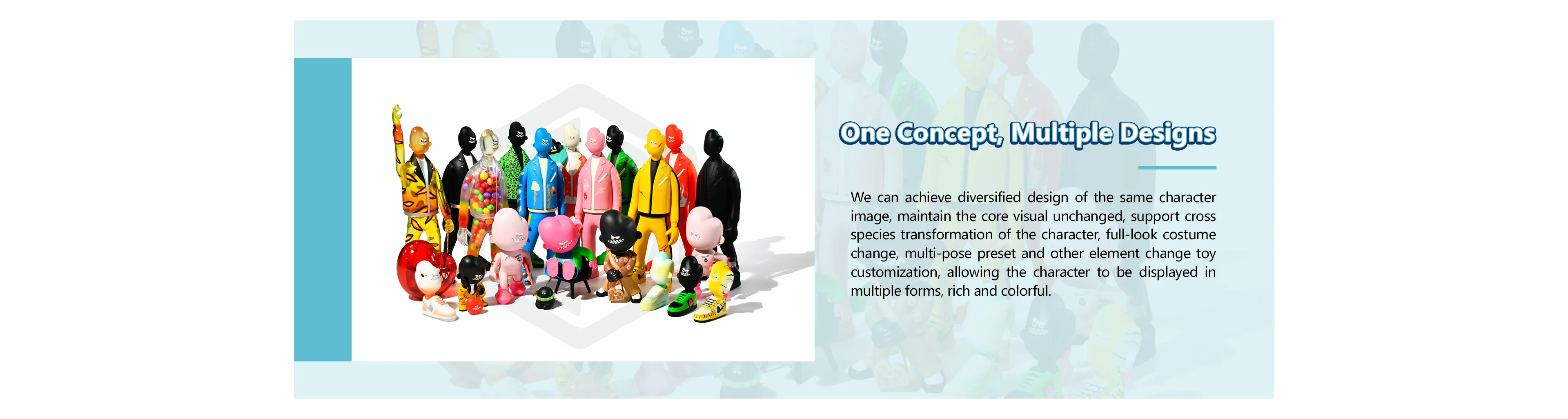 One Concept, Multiple Designs

We can achieve diversified design of the same character image, maintain the core visual unchanged, support cross species transformation of the character, full-look costume change, multi-pose preset and other element change toy customization, allowing the character to be displayed in multiple forms, rich and colorful.